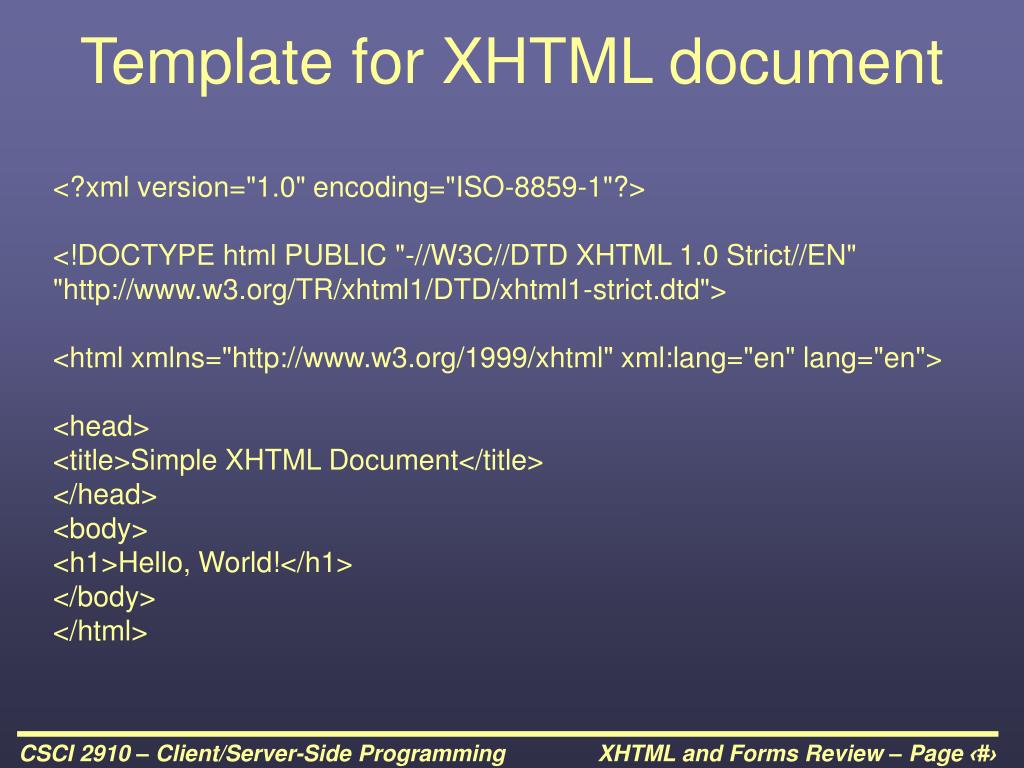 Template for XHTML document

<?xml version="1.0" encoding="ISO-8859-1"?>

<!DOCTYPE html PUBLIC "-//W3C//DTD XHTML 1.0 Strict//EN" "http://www.w3.org/TR/xhtml1/DTD/xhtml1-strict.dtd">

<html xmlns="http://www.w3.org/1999/xhtml" xml:lang="en" lang="en">

<head>
<title>Simple XHTML Document</title>
</head>
<body>
<h1>Hello, World!</h1>
</body>
</html>

CSCI 2910 – Client/Server-Side Programming

XHTML and Forms Review – Page ‹#›